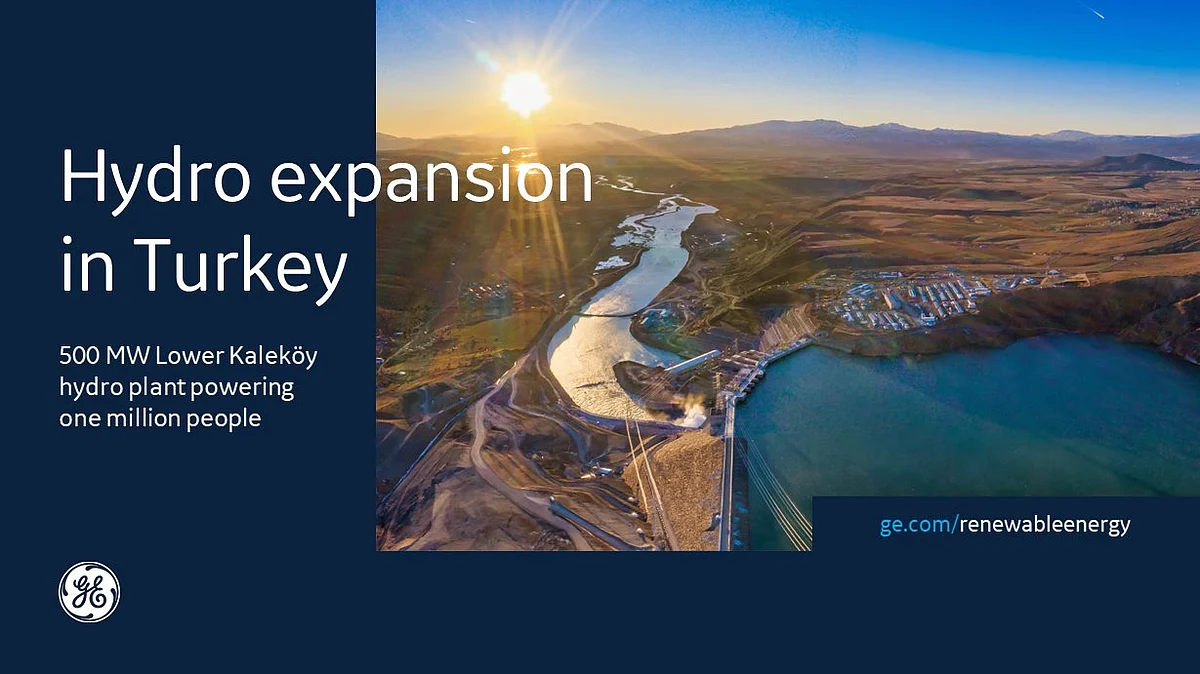 Hydro expansion in Turkey

500 MW Lower Kaleköy hydro plant powering one million people

ge.com/renewableenergy

GE